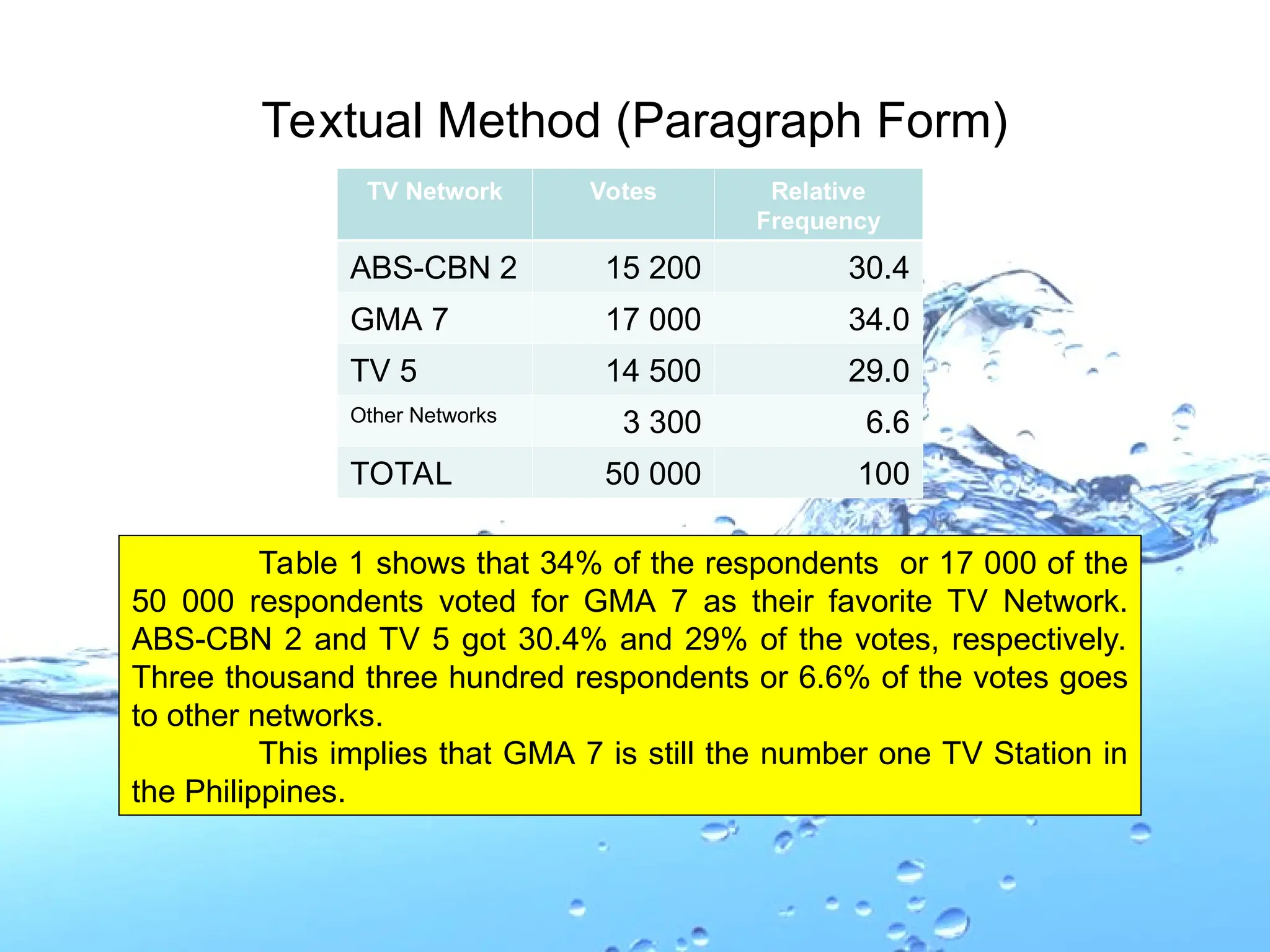 Textual Method (Paragraph Form)

| TV Network | Votes | Relative Frequency |
|---|---|---|
| ABS-CBN 2 | 15 200 | 30.4 |
| GMA 7 | 17 000 | 34.0 |
| TV 5 | 14 500 | 29.0 |
| Other Networks | 3 300 | 6.6 |
| TOTAL | 50 000 | 100 |

Table 1 shows that 34% of the respondents or 17 000 of the 50 000 respondents voted for GMA 7 as their favorite TV Network. ABS-CBN 2 and TV 5 got 30.4% and 29% of the votes, respectively. Three thousand three hundred respondents or 6.6% of the votes goes to other networks.

This implies that GMA 7 is still the number one TV Station in the Philippines.